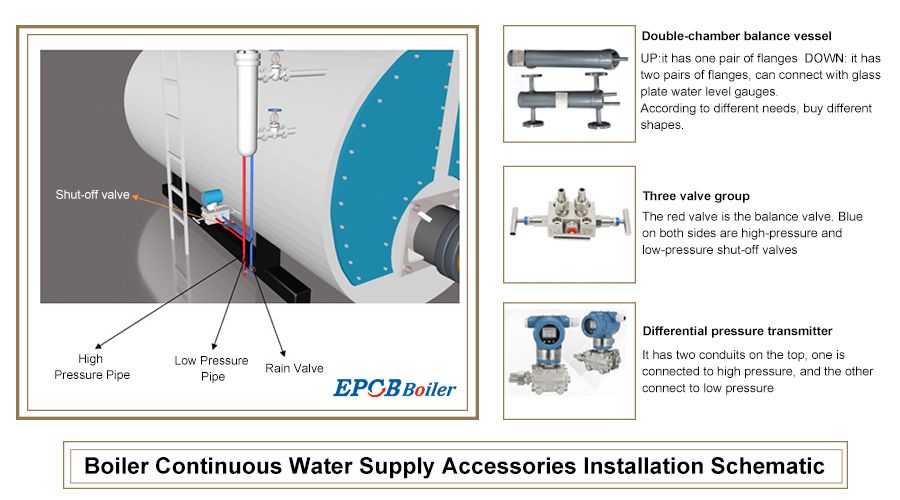 Shut-off valve

High Pressure Pipe

Low Pressure Pipe

Rain Valve

EPCB Boiler

Double-chamber balance vessel

UP:it has one pair of flanges DOWN: it has two pairs of flanges, can connect with glass plate water level gauges.
According to different needs, buy different shapes.

Three valve group

The red valve is the balance valve. Blue on both sides are high-pressure and low-pressure shut-off valves

Differential pressure transmitter

It has two conduits on the top, one is connected to high pressure, and the other connect to low pressure

Boiler Continuous Water Supply Accessories Installation Schematic